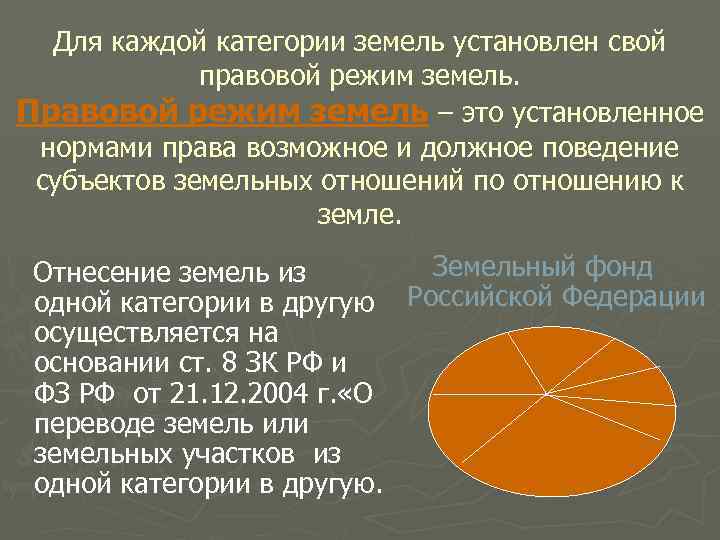 Для каждой категории земель установлен свой правовой режим земель.

Правовой режим земель – это установленное нормами права возможное и должное поведение субъектов земельных отношений по отношению к земле.

Отнесение земель из одной категории в другую осуществляется на основании ст. 8 ЗК РФ и ФЗ РФ от 21.12.2004 г.«О переводе земель или земельных участков из одной категории в другую.

Земельный фонд Российской Федерации